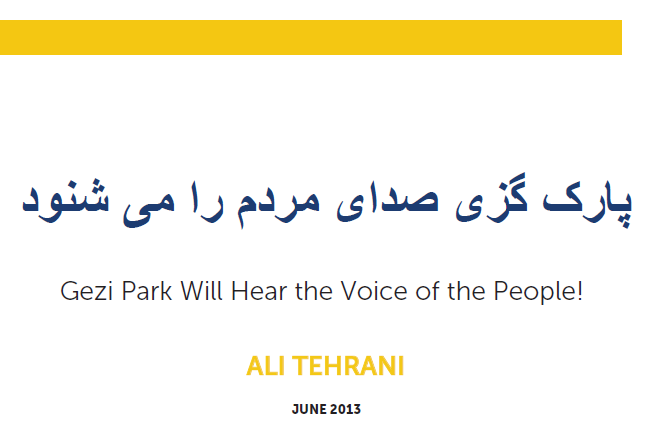 پارک گزی صدای مردم را می شنود

Gezi Park Will Hear the Voice of the People!

ALI TEHRANI

JUNE 2013